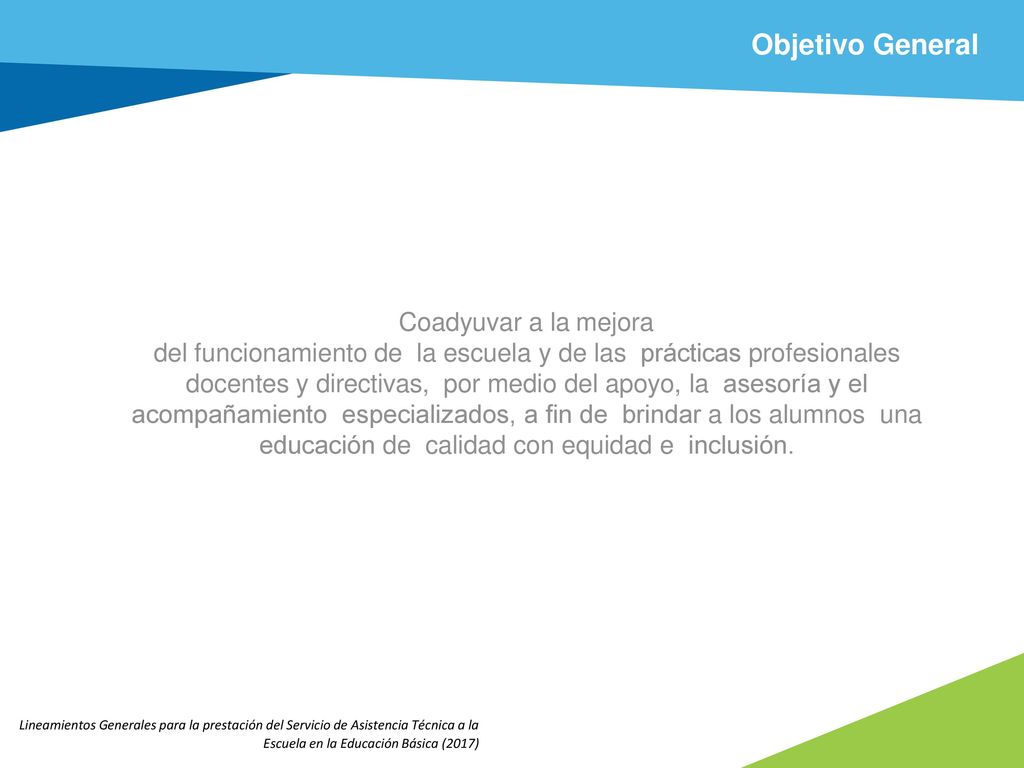 Objetivo General

Coadyuvar a la mejora del funcionamiento de la escuela y de las prácticas profesionales docentes y directivas, por medio del apoyo, la asesoría y el acompañamiento especializados, a fin de brindar a los alumnos una educación de calidad con equidad e inclusión.

Lineamientos Generales para la prestación del Servicio de Asistencia Técnica a la Escuela en la Educación Básica (2017)